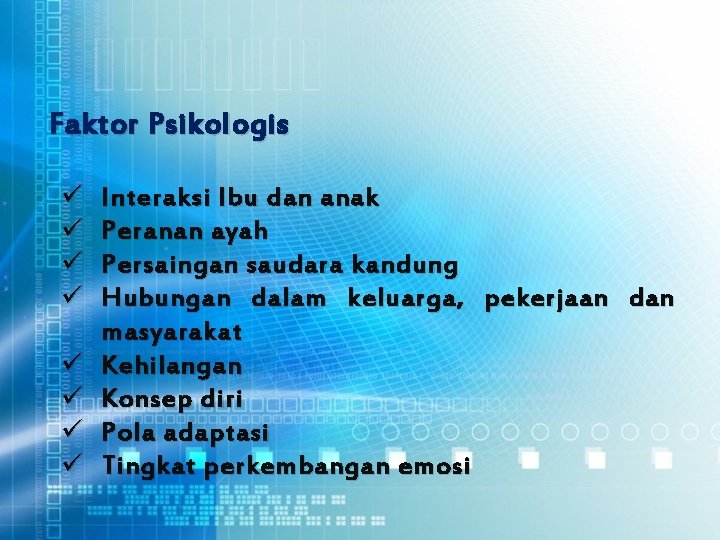 Faktor Psikologis

✓ Interaksi Ibu dan anak
✓ Peranan ayah
✓ Persaingan saudara kandung
✓ Hubungan dalam keluarga, pekerjaan dan masyarakat
✓ Kehilangan
✓ Konsep diri
✓ Pola adaptasi
✓ Tingkat perkembangan emosi